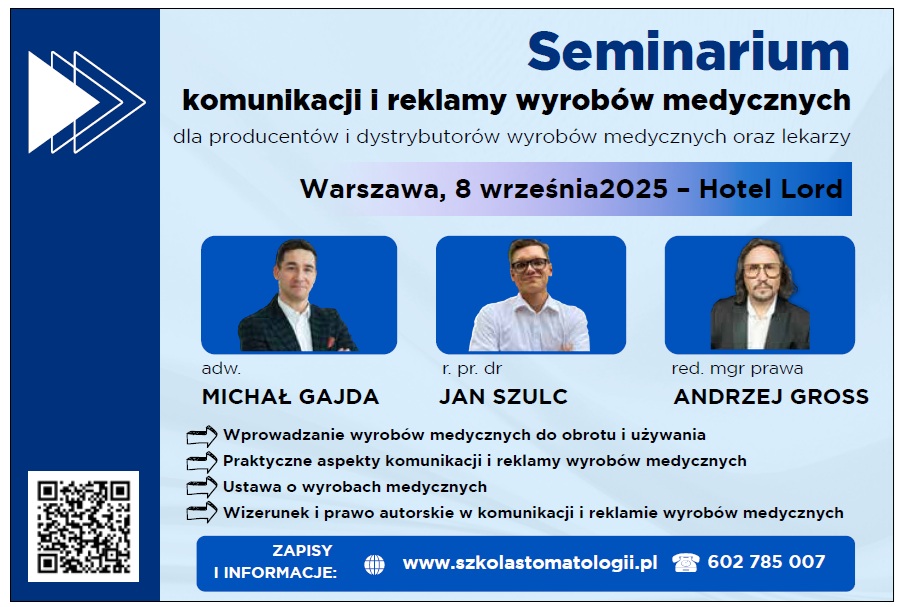 Seminarium
komunikacji i reklamy wyrobów medycznych
dla producentów i dystrybutorów wyrobów medycznych oraz lekarzy

Warszawa, 8 września2025 – Hotel Lord

adw.
MICHAŁ GAJDA

r. pr. dr
JAN SZULC

red. mgr prawa
ANDRZEJ GROSS

Wprowadzanie wyrobów medycznych do obrotu i używania
Praktyczne aspekty komunikacji i reklamy wyrobów medycznych
Ustawa o wyrobach medycznych
Wizerunek i prawo autorskie w komunikacji i reklamie wyrobów medycznych

ZAPISY I INFORMACJE: www.szkolastomatologii.pl 602 785 007